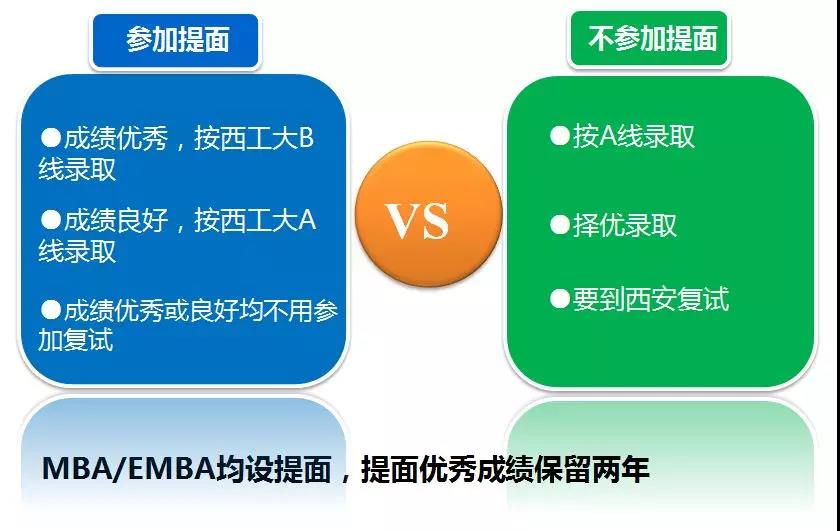 参加提面

●成绩优秀，按西工大B线录取

●成绩良好，按西工大A线录取

●成绩优秀或良好均不用参加复试

VS

不参加提面

●按A线录取

●择优录取

●要到西安复试

MBA/EMBA均设提面，提面优秀成绩保留两年